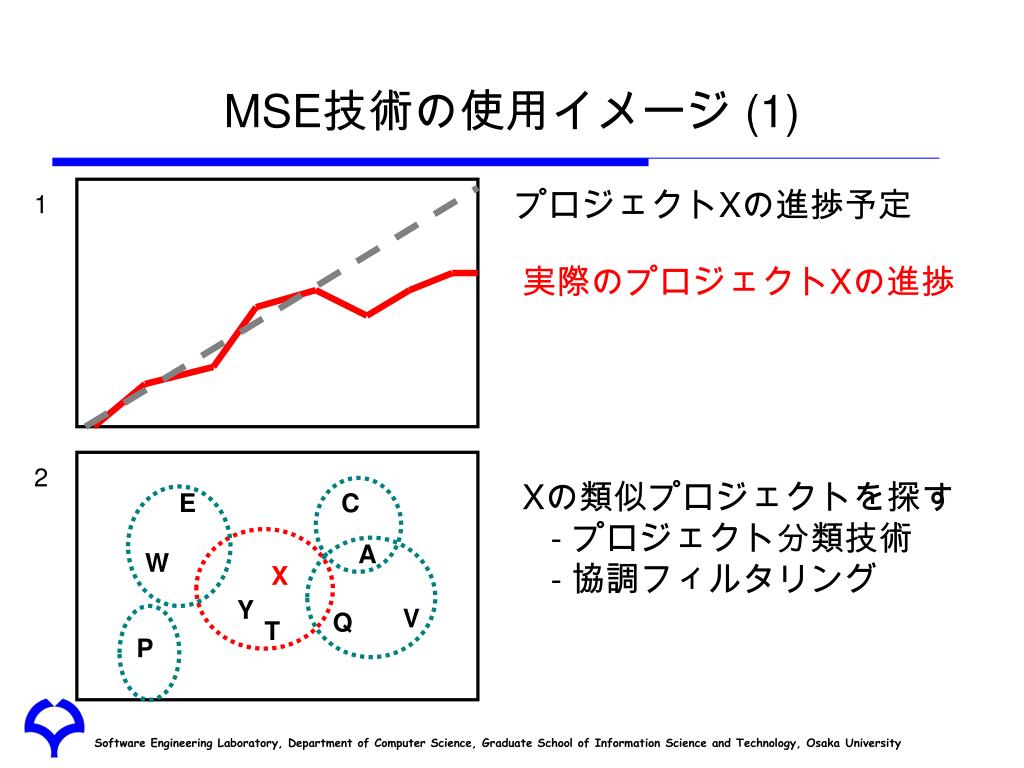 MSE技術の使用イメージ (1)

1

プロジェクトXの進捗予定

実際のプロジェクトXの進捗

2

E
C
W
A
X
Y
T
Q
V
P

Xの類似プロジェクトを探す
- プロジェクト分類技術
- 協調フィルタリング

Software Engineering Laboratory, Department of Computer Science, Graduate School of Information Science and Technology, Osaka University